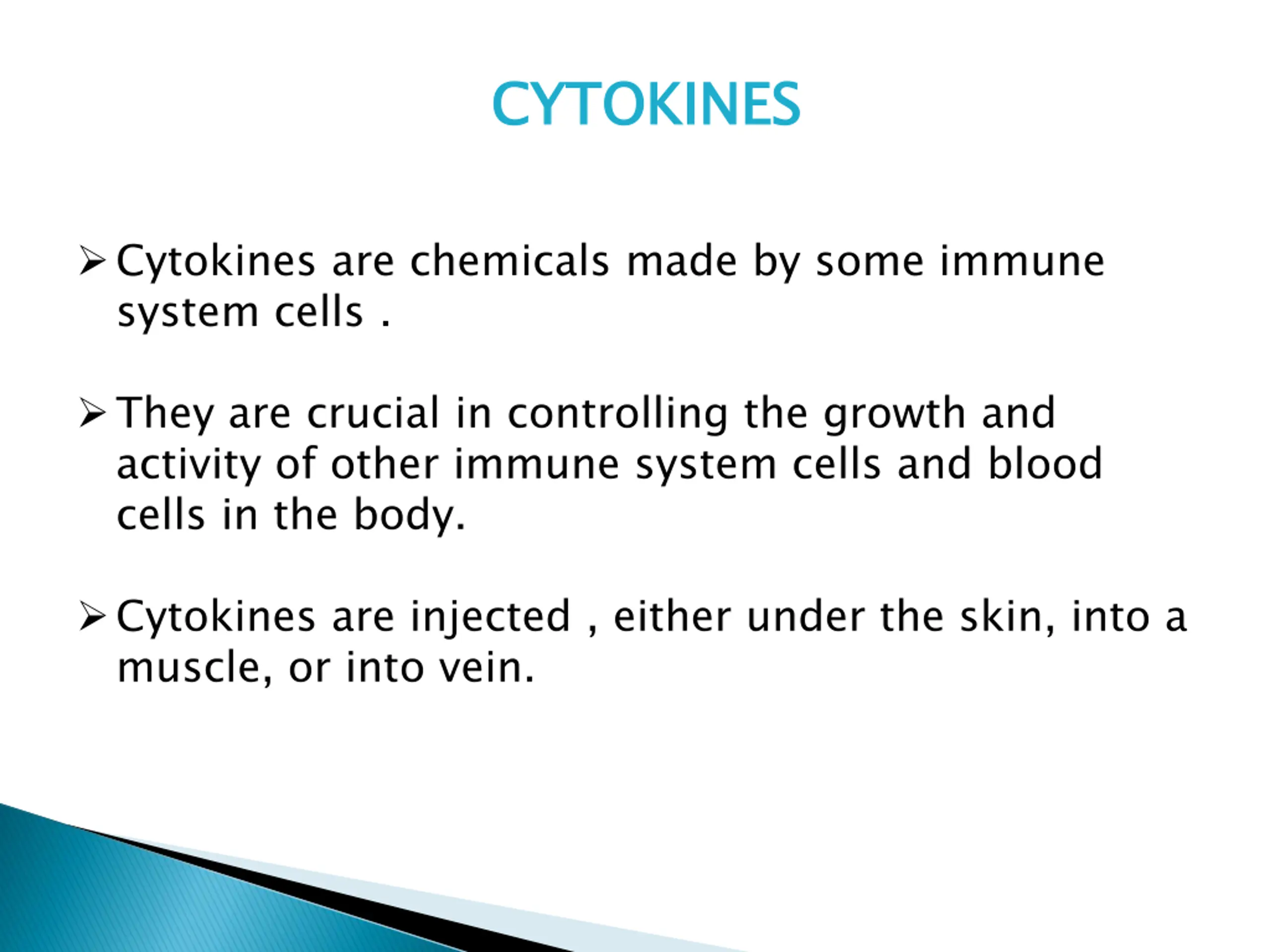 CYTOKINES

➢ Cytokines are chemicals made by some immune system cells .

➢ They are crucial in controlling the growth and activity of other immune system cells and blood cells in the body.

➢ Cytokines are injected , either under the skin, into a muscle, or into vein.